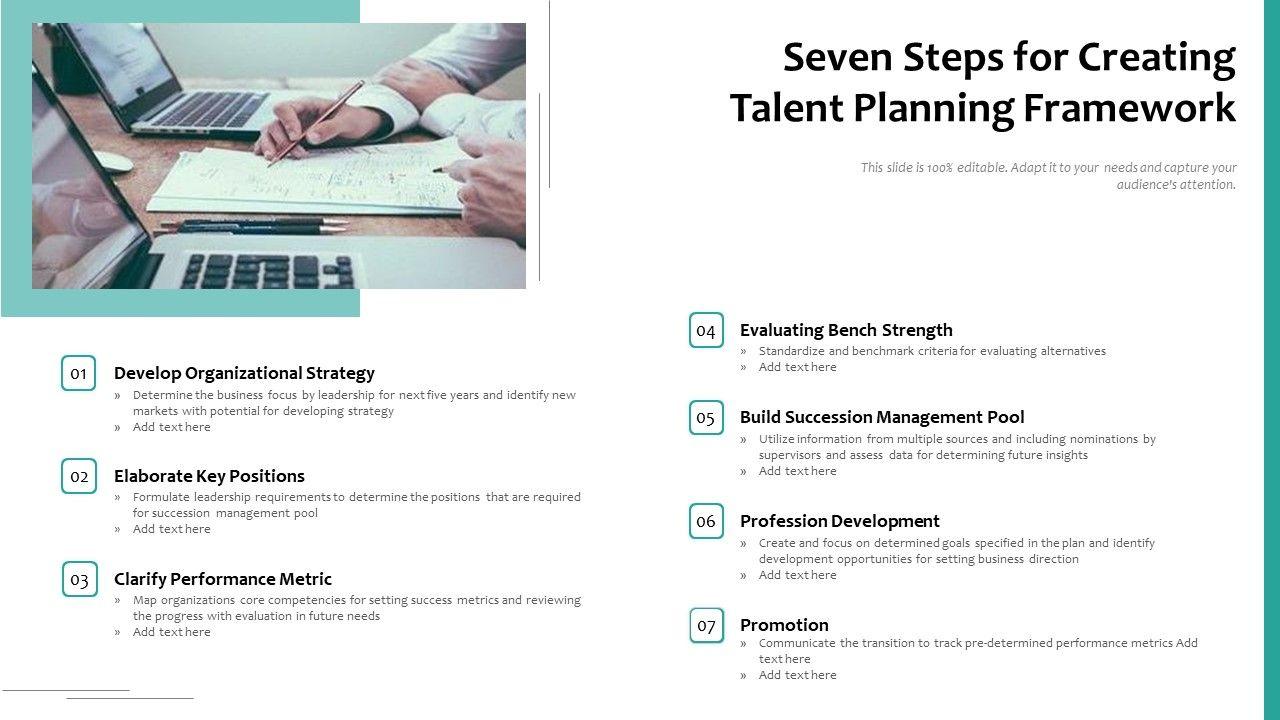 Seven Steps for Creating Talent Planning Framework

This slide is 100% editable. Adapt it to your needs and capture your audience's attention.

01 Develop Organizational Strategy
» Determine the business focus by leadership for next five years and identify new markets with potential for developing strategy
» Add text here

02 Elaborate Key Positions
» Formulate leadership requirements to determine the positions that are required for succession management pool
» Add text here

03 Clarify Performance Metric
» Map organizations core competencies for setting success metrics and reviewing the progress with evaluation in future needs
» Add text here

04 Evaluating Bench Strength
» Standardize and benchmark criteria for evaluating alternatives
» Add text here

05 Build Succession Management Pool
» Utilize information from multiple sources and including nominations by supervisors and assess data for determining future insights
» Add text here

06 Profession Development
» Create and focus on determined goals specified in the plan and identify development opportunities for setting business direction
» Add text here

07 Promotion
» Communicate the transition to track pre-determined performance metrics Add text here
» Add text here